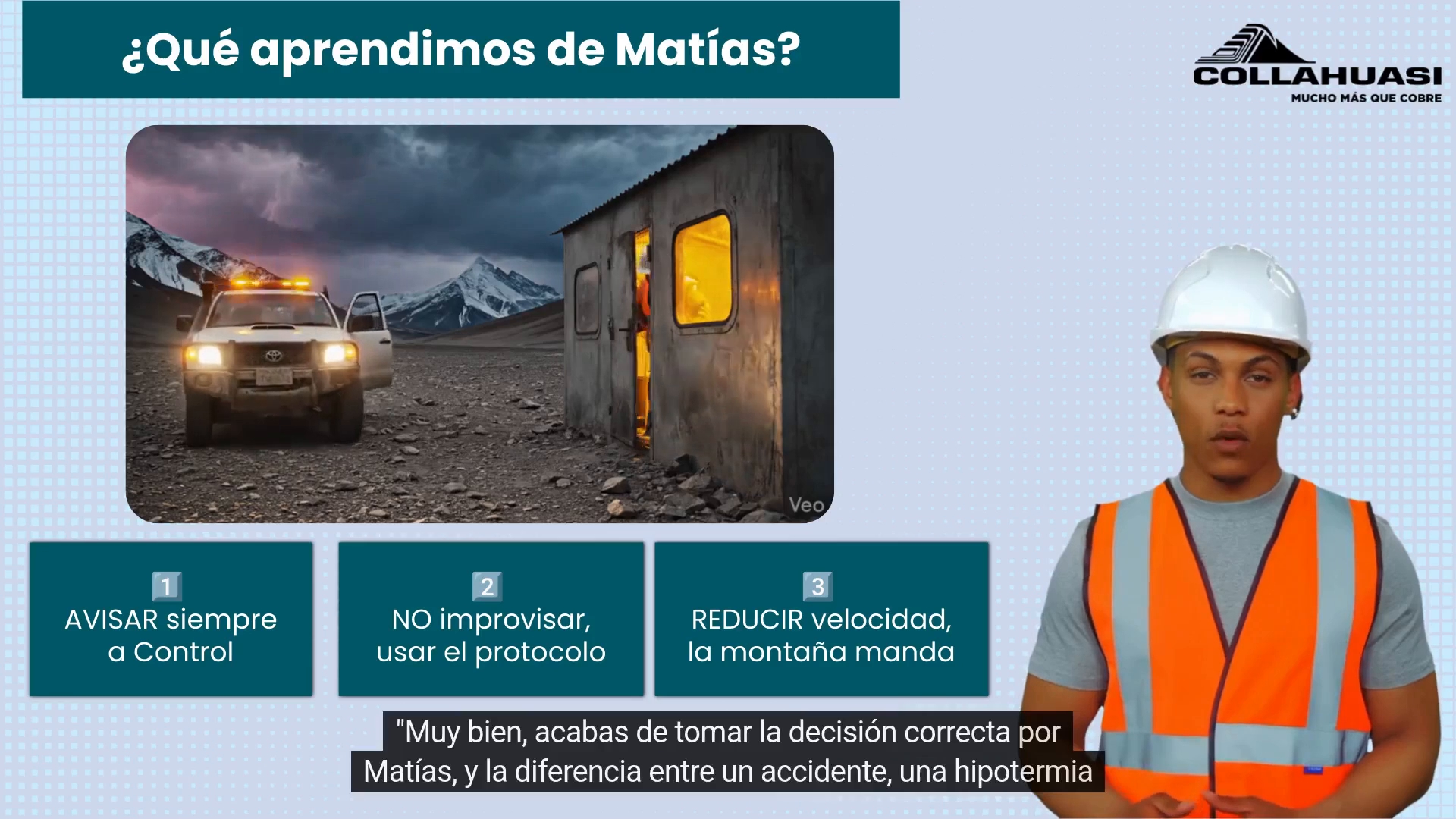 ¿Qué aprendimos de Matías?

COLLAHUASI
MUCHO MÁS QUE COBRE

Veo

1
AVISAR siempre a Control

2
NO improvisar, usar el protocolo

3
REDUCIR velocidad, la montaña manda

"Muy bien, acabas de tomar la decisión correcta por Matías, y la diferencia entre un accidente, una hipotermia